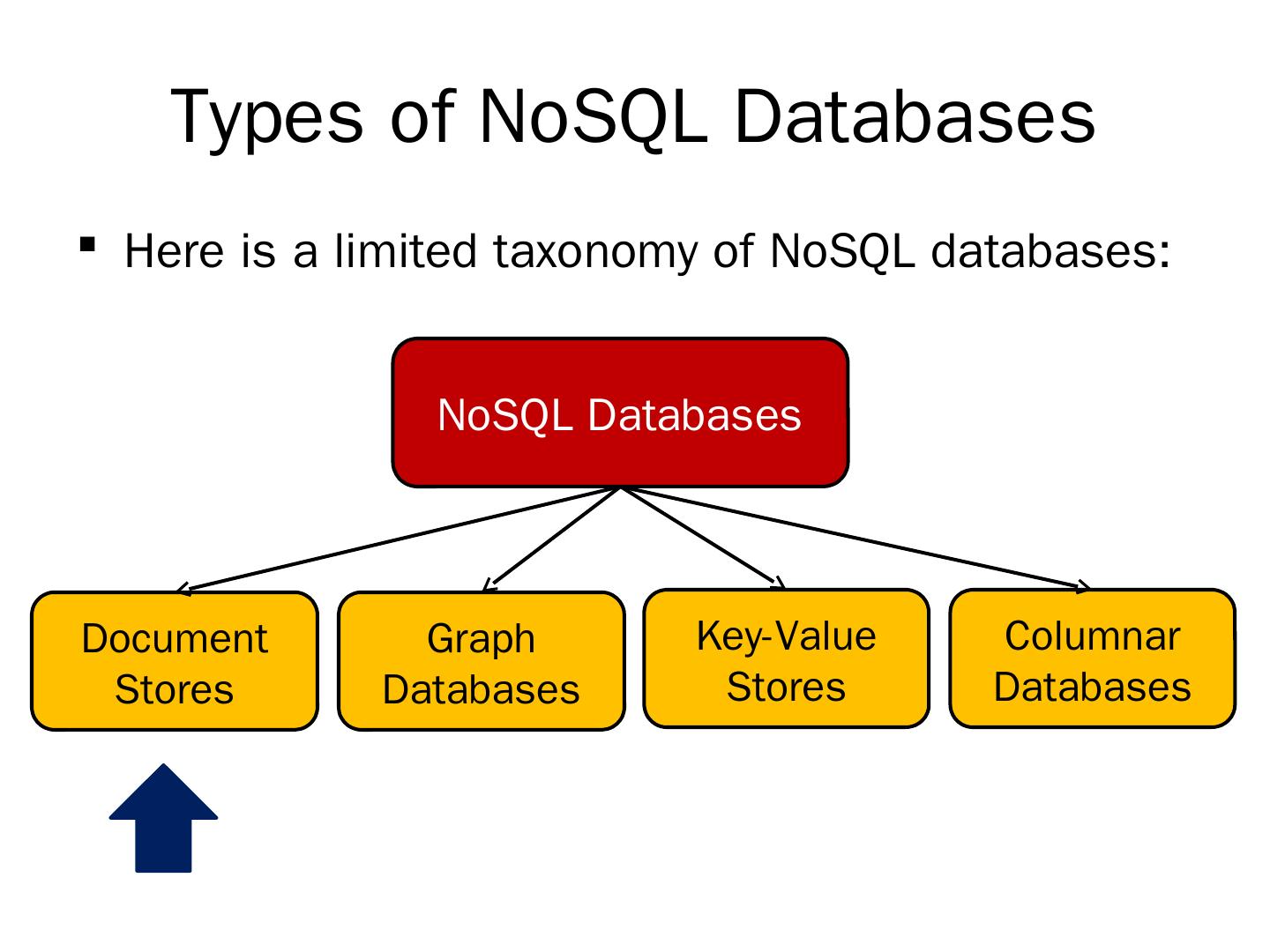 Types of NoSQL Databases

▪ Here is a limited taxonomy of NoSQL databases:

NoSQL Databases

Document Stores

Graph Databases

Key-Value Stores

Columnar Databases